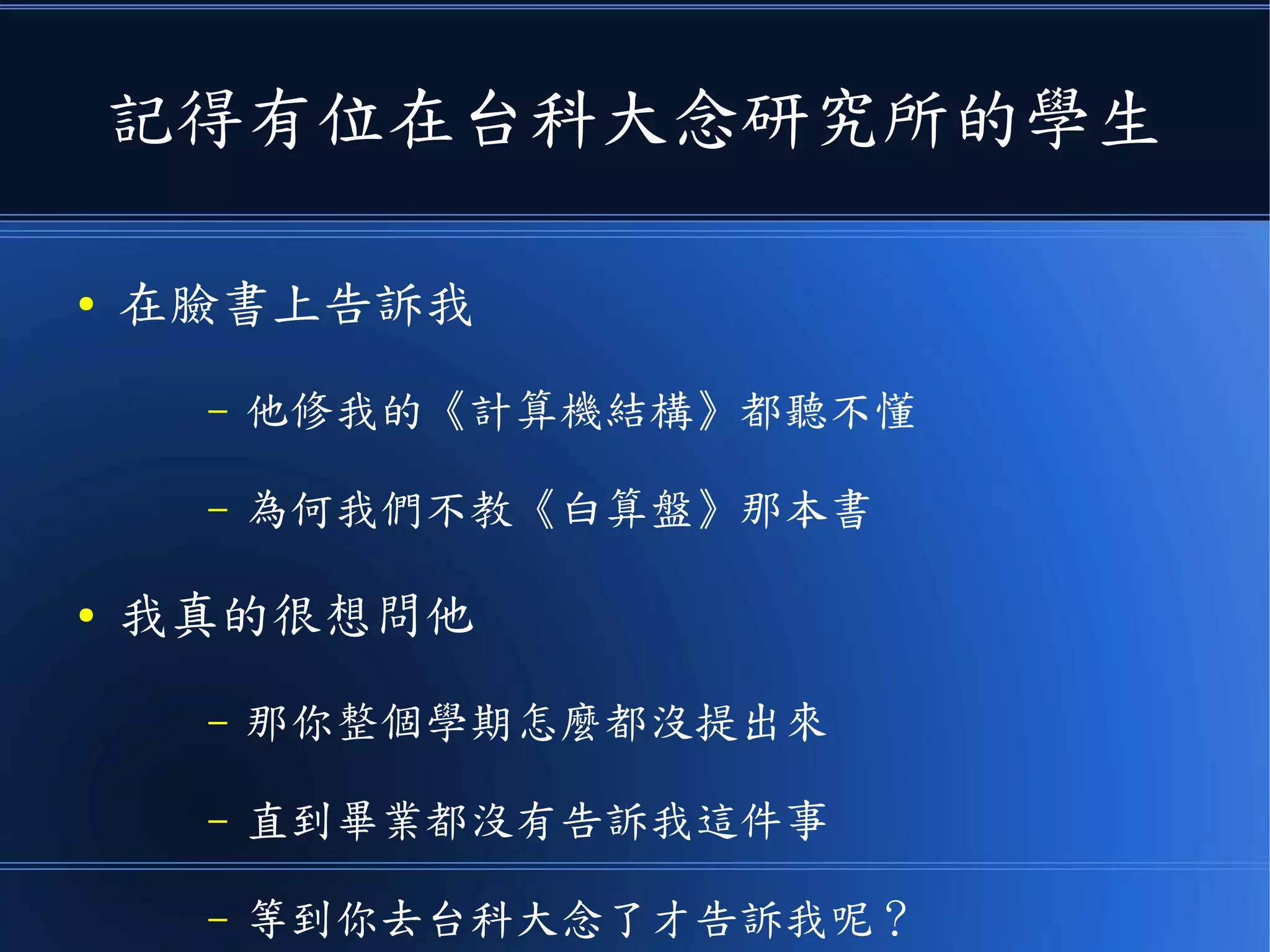 記得有位在台科大念研究所的學生

• 在臉書上告訴我
  – 他修我的《計算機結構》都聽不懂
  – 為何我們不教《白算盤》那本書
• 我真的很想問他
  – 那你整個學期怎麼都沒提出來
  – 直到畢業都沒有告訴我這件事
  – 等到你去台科大念了才告訴我呢？